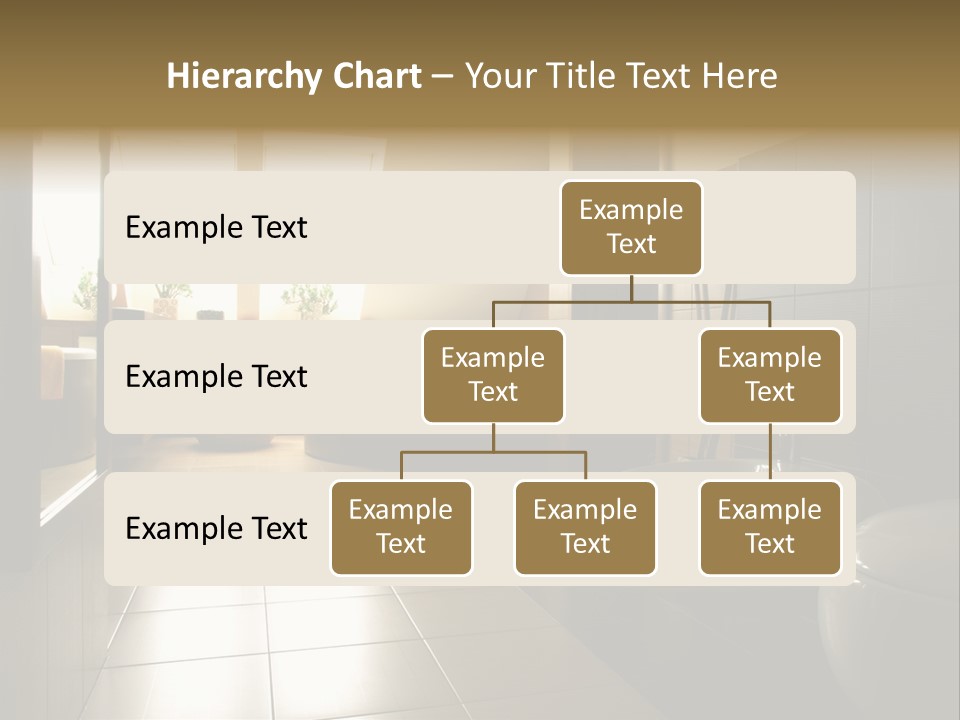 Hierarchy Chart – Your Title Text Here

Example Text

Example Text

Example Text

Example Text

Example Text

Example Text

Example Text

Example Text

Example Text